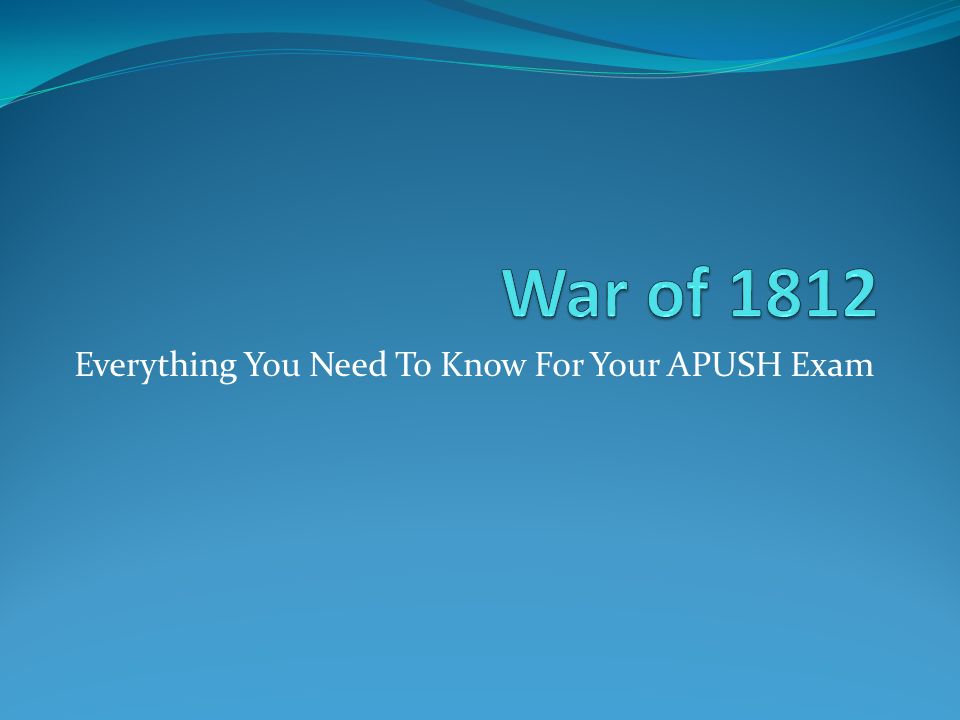 War of 1812

Everything You Need To Know For Your APUSH Exam